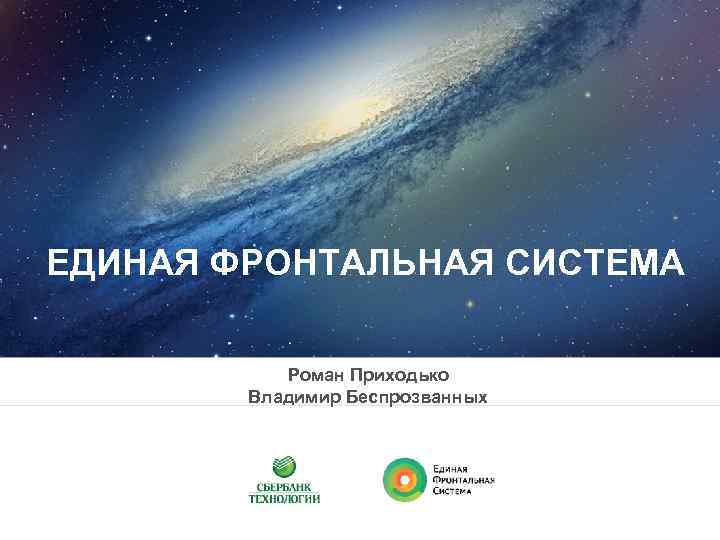 ЕДИНАЯ ФРОНТАЛЬНАЯ СИСТЕМА

Роман Приходько
Владимир Беспрозванных

СБЕРБАНК ТЕХНОЛОГИИ

Единая Фронтальная Система